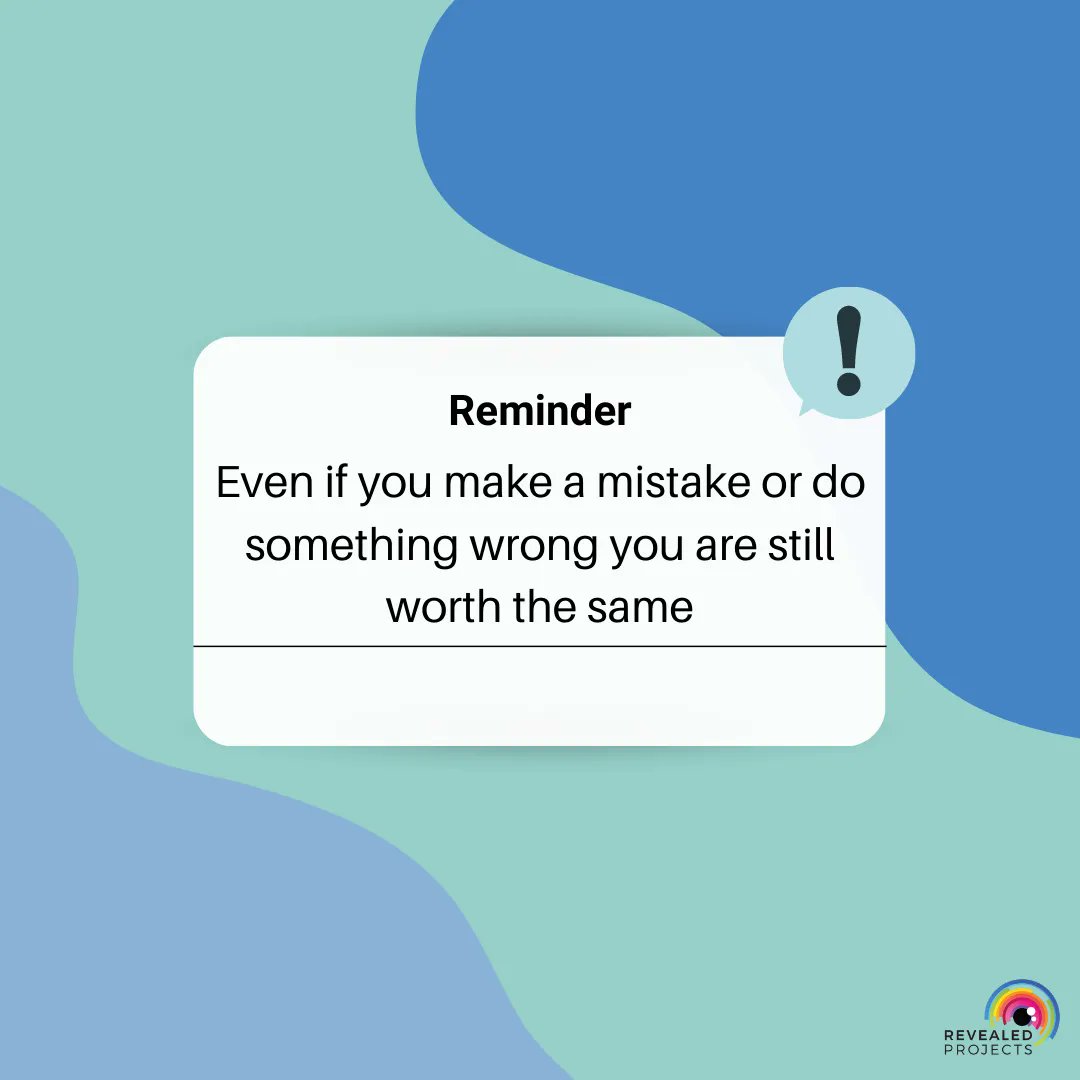 !

Reminder

Even if you make a mistake or do something wrong you are still worth the same

REVEALED
PROJECTS